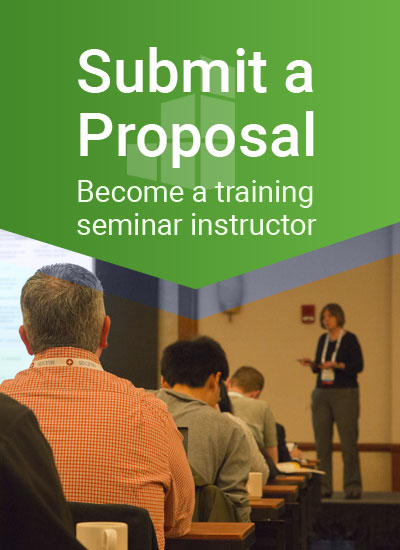 Submit a Proposal

Become a training seminar instructor